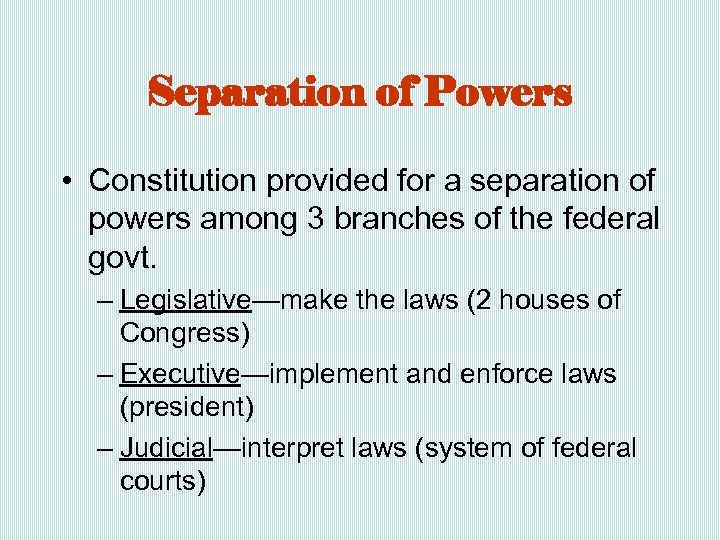 Separation of Powers

• Constitution provided for a separation of powers among 3 branches of the federal govt.
– Legislative—make the laws (2 houses of Congress)
– Executive—implement and enforce laws (president)
– Judicial—interpret laws (system of federal courts)